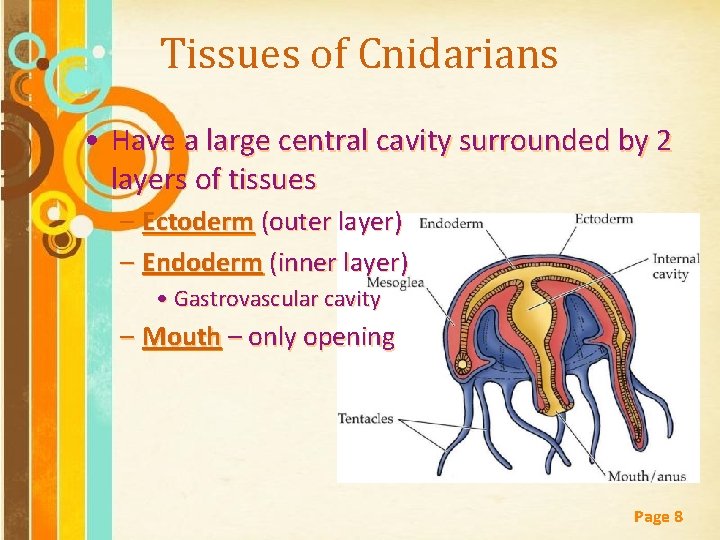 Tissues of Cnidarians

• Have a large central cavity surrounded by 2 layers of tissues
– Ectoderm (outer layer)
– Endoderm (inner layer)
• Gastrovascular cavity
– Mouth – only opening

Endoderm
Ectoderm
Internal cavity
Mesoglea
Tentacles
Mouth/anus

Page 8